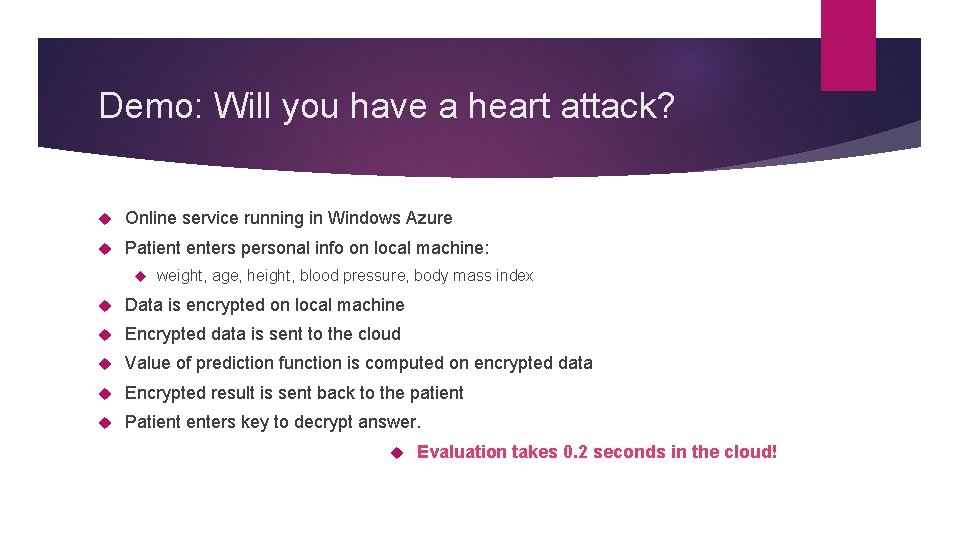 Demo: Will you have a heart attack?

Online service running in Windows Azure

Patient enters personal info on local machine:

weight, age, height, blood pressure, body mass index

Data is encrypted on local machine

Encrypted data is sent to the cloud

Value of prediction function is computed on encrypted data

Encrypted result is sent back to the patient

Patient enters key to decrypt answer.

Evaluation takes 0.2 seconds in the cloud!